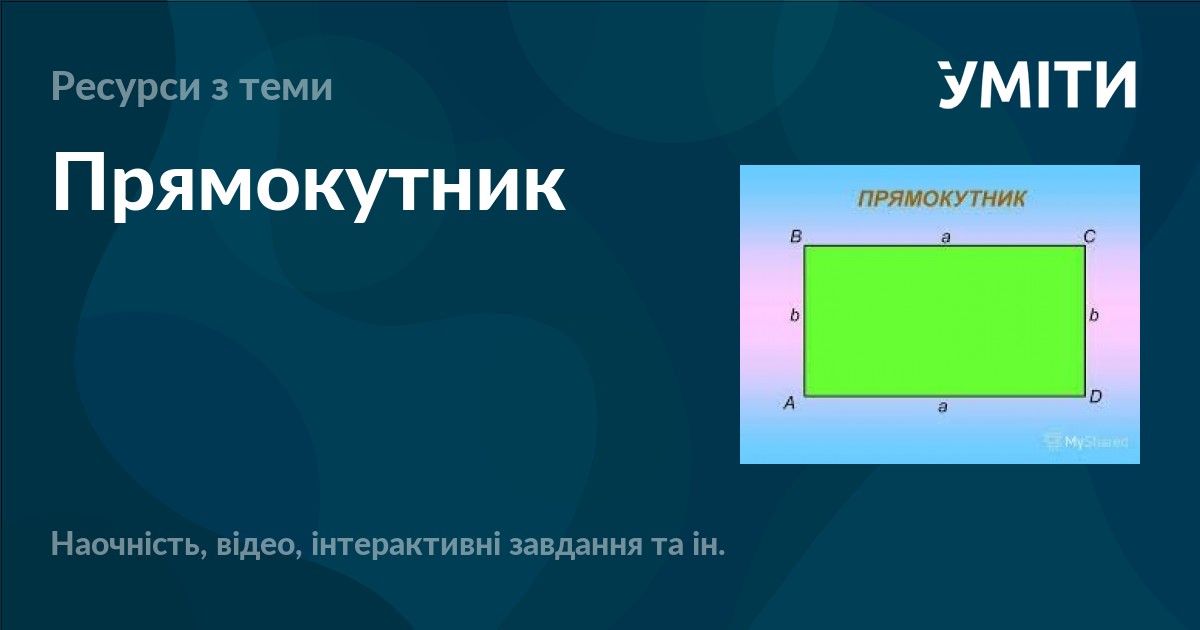 Ресурси з теми

УМІТИ

Прямокутник

ПРЯМОКУТНИК

B a C

b b

A a D

MyShared

Наочність, відео, інтерактивні завдання та ін.